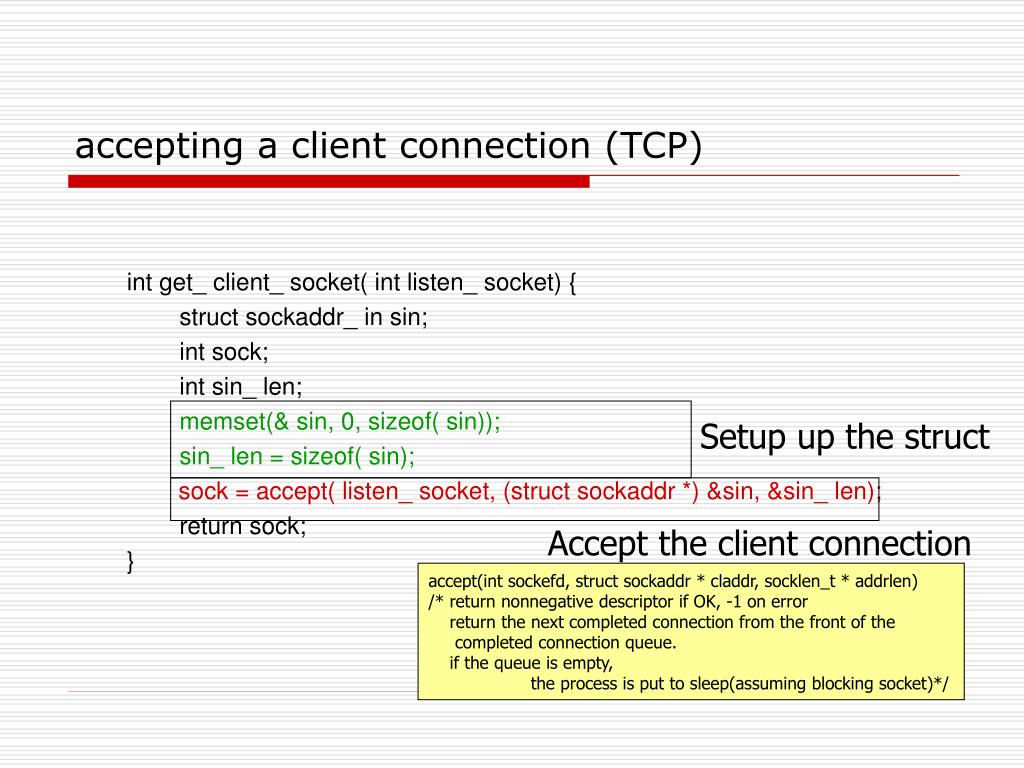 accepting a client connection (TCP)

int get_ client_ socket( int listen_ socket) {
struct sockaddr_ in sin;
int sock;
int sin_ len;
memset(& sin, 0, sizeof( sin));
sin_ len = sizeof( sin);
sock = accept( listen_ socket, (struct sockaddr *) &sin, &sin_ len);
return sock;
}

Setup up the struct

Accept the client connection

accept(int sockefd, struct sockaddr * claddr, socklen_t * addrlen)
/* return nonnegative descriptor if OK, -1 on error
return the next completed connection from the front of the completed connection queue.
if the queue is empty,
the process is put to sleep(assuming blocking socket)*/